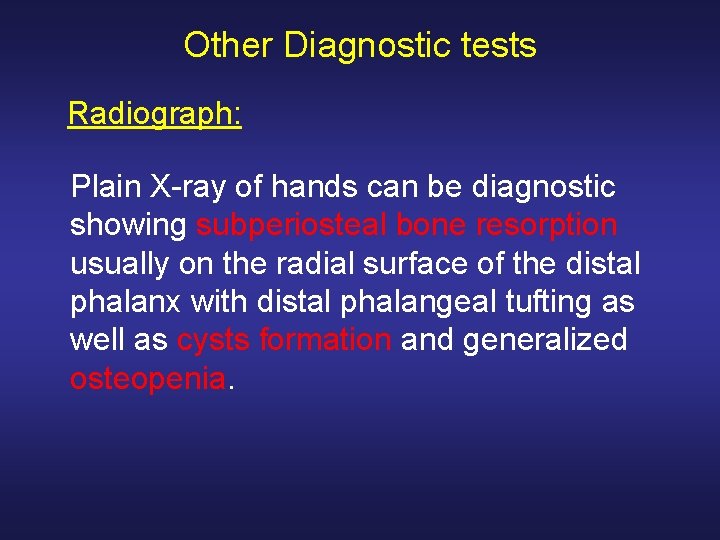 Other Diagnostic tests

Radiograph:

Plain X-ray of hands can be diagnostic showing subperiosteal bone resorption usually on the radial surface of the distal phalanx with distal phalangeal tufting as well as cysts formation and generalized osteopenia.